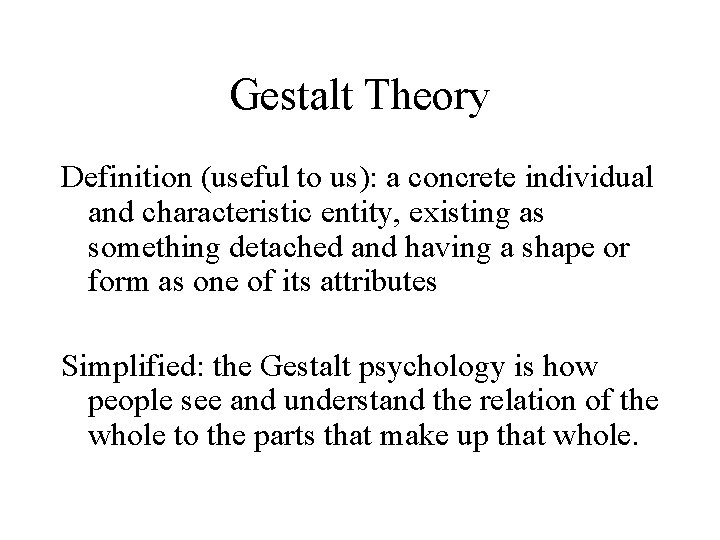 Gestalt Theory

Definition (useful to us): a concrete individual and characteristic entity, existing as something detached and having a shape or form as one of its attributes

Simplified: the Gestalt psychology is how people see and understand the relation of the whole to the parts that make up that whole.